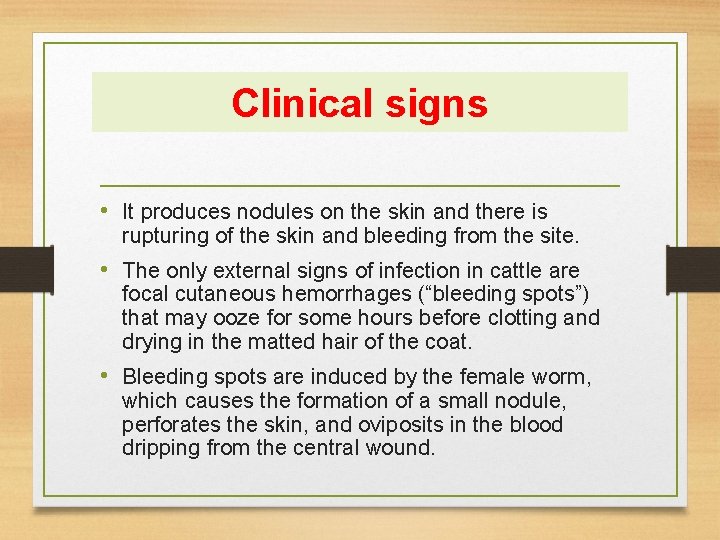 Clinical signs

• It produces nodules on the skin and there is rupturing of the skin and bleeding from the site.

• The only external signs of infection in cattle are focal cutaneous hemorrhages (“bleeding spots”) that may ooze for some hours before clotting and drying in the matted hair of the coat.

• Bleeding spots are induced by the female worm, which causes the formation of a small nodule, perforates the skin, and oviposits in the blood dripping from the central wound.